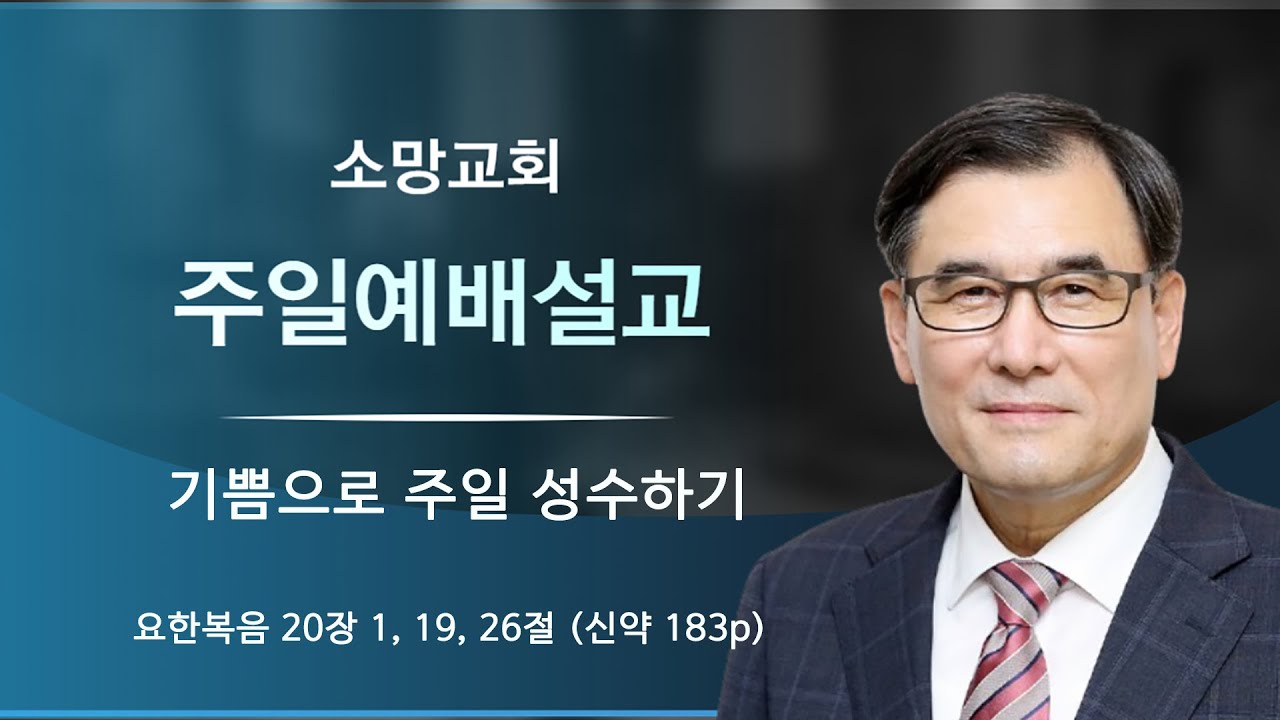 소망교회

주일예배설교

기쁨으로 주일 성수하기

요한복음 20장 1, 19, 26절 (신약 183p)